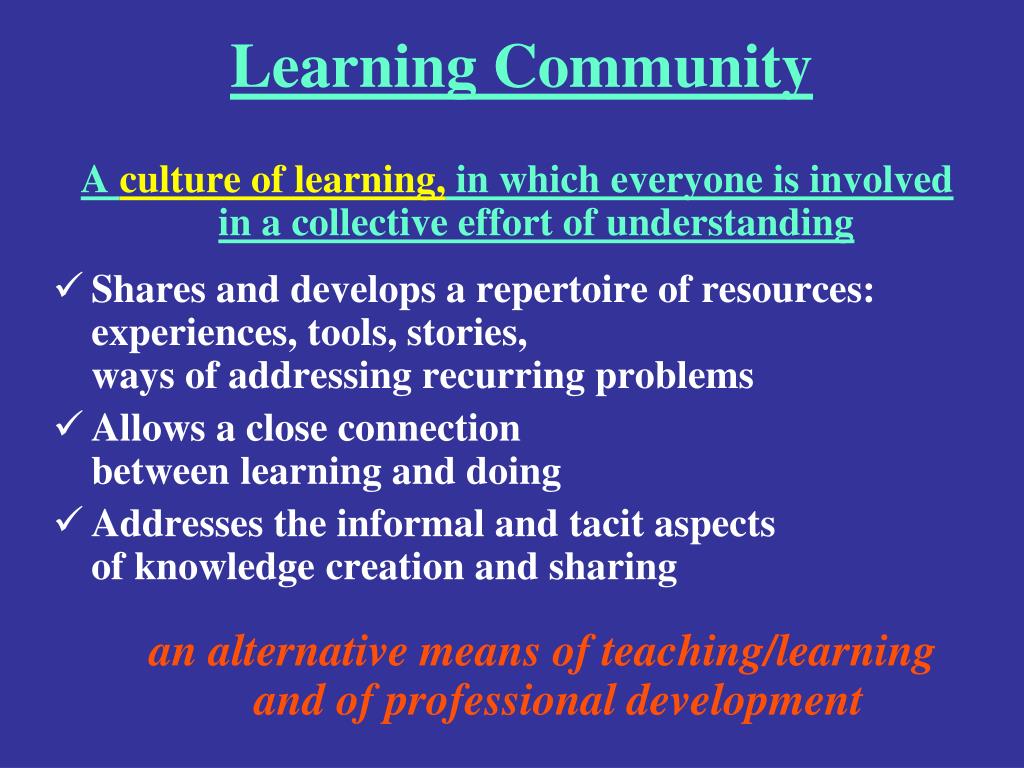 Learning Community

A culture of learning, in which everyone is involved in a collective effort of understanding

✓ Shares and develops a repertoire of resources: experiences, tools, stories, ways of addressing recurring problems

✓ Allows a close connection between learning and doing

✓ Addresses the informal and tacit aspects of knowledge creation and sharing

an alternative means of teaching/learning and of professional development